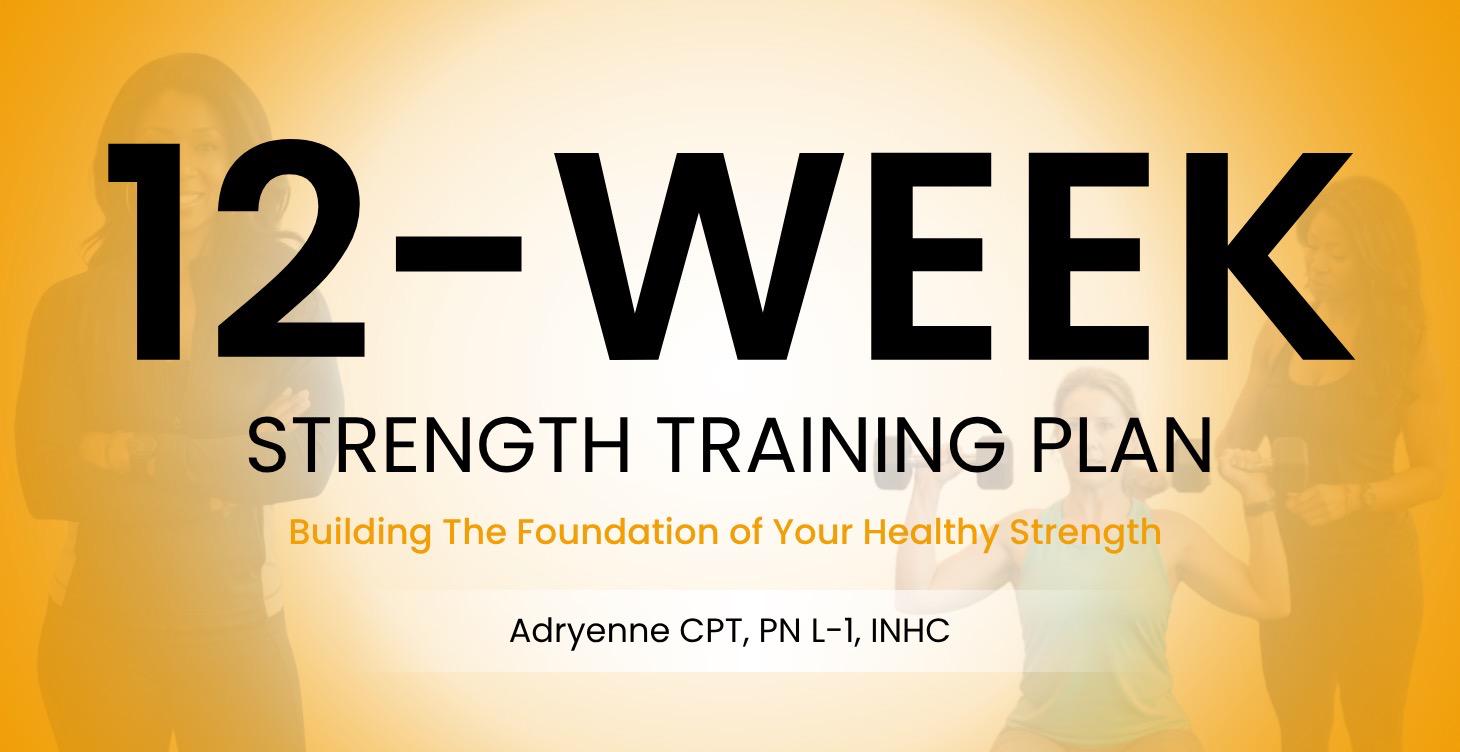 12-WEEK

STRENGTH TRAINING PLAN

Building The Foundation of Your Healthy Strength

Adryenne CPT, PN L-1, INHC